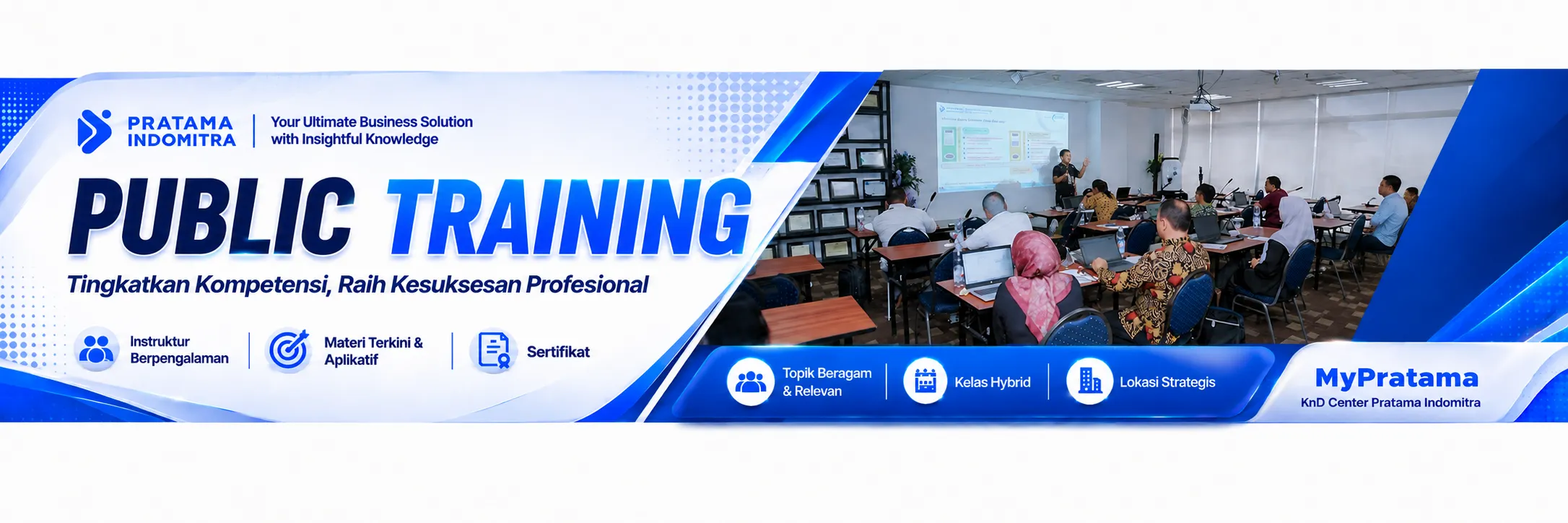 PRATAMA INDOMITRA

Your Ultimate Business Solution with Insightful Knowledge

PUBLIC TRAINING

Tingkatkan Kompetensi, Raih Kesuksesan Profesional

Instruktur Berpengalaman

Materi Terkini & Aplikatif

Sertifikat

Topik Beragam & Relevan

Kelas Hybrid

Lokasi Strategis

MyPratama

KnD Center Pratama Indomitra